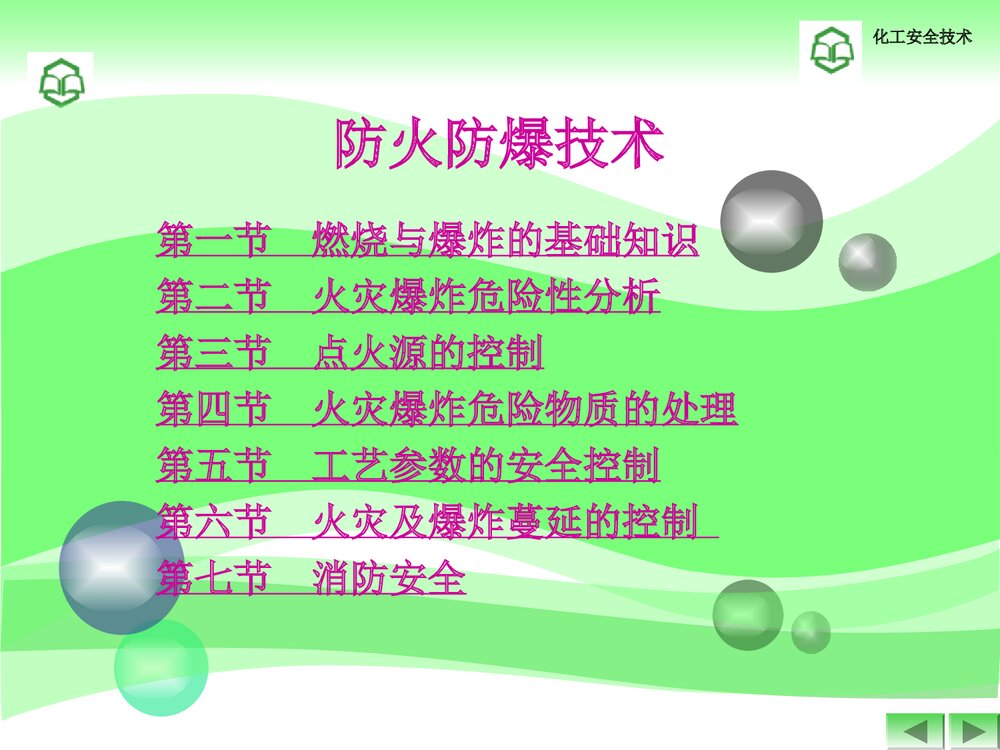 化工安全技术

防火防爆技术

第一节 燃烧与爆炸的基础知识
第二节 火灾爆炸危险性分析
第三节 点火源的控制
第四节 火灾爆炸危险物质的处理
第五节 工艺参数的安全控制
第六节 火灾及爆炸蔓延的控制
第七节 消防安全